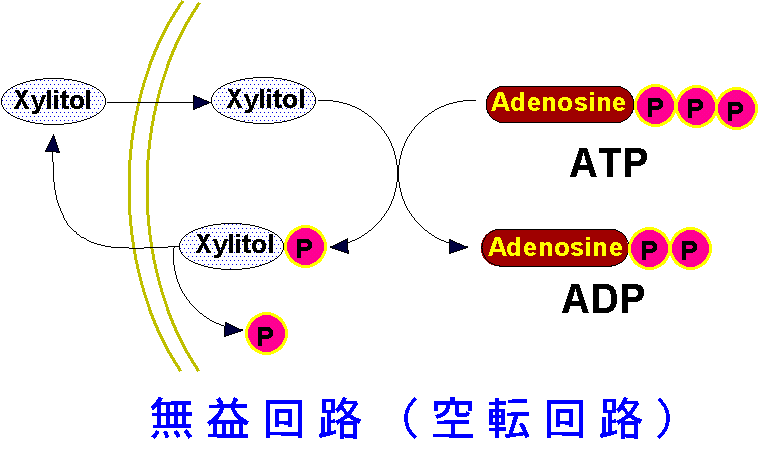 Xylitol
Xylitol
Adenosine P P P
ATP
Xylitol P
Adenosine P P
ADP
P

無益回路（空転回路）